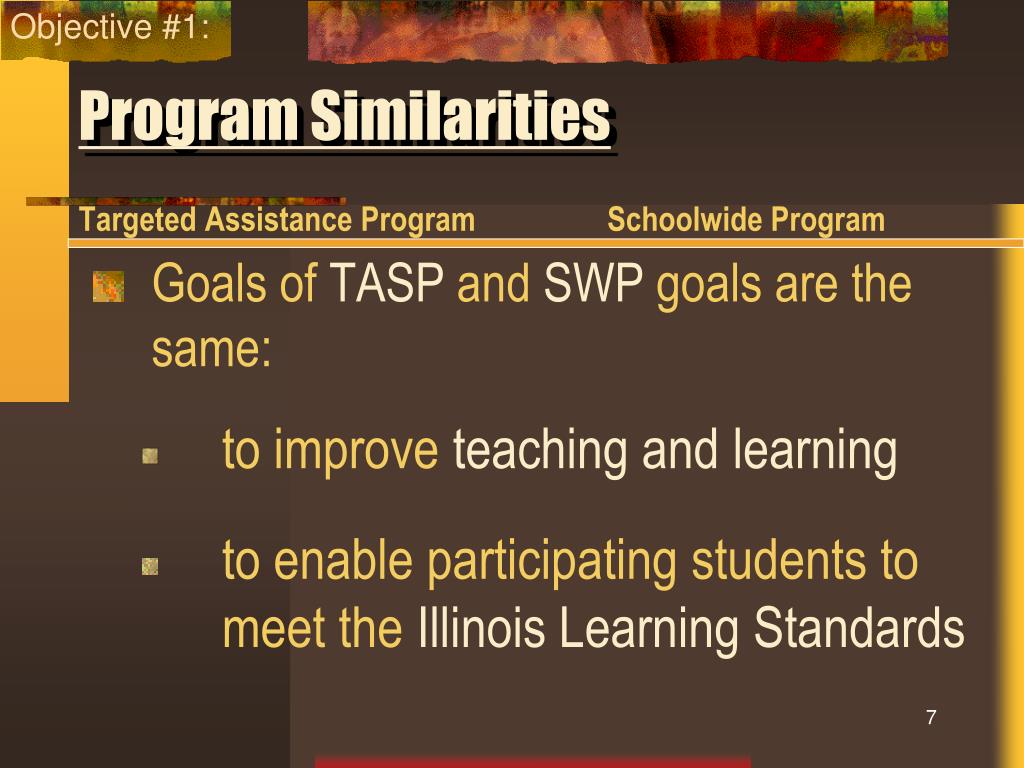 Objective #1:

Program Similarities

Targeted Assistance Program Schoolwide Program

Goals of TASP and SWP goals are the same:

to improve teaching and learning

to enable participating students to meet the Illinois Learning Standards

7